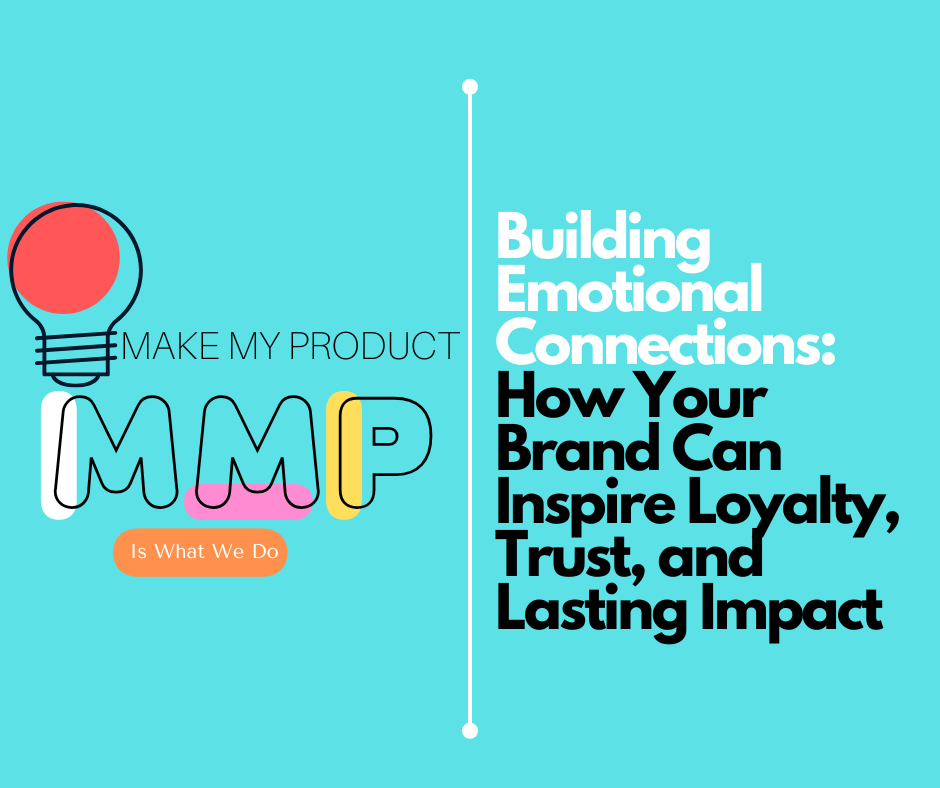 MAKE MY PRODUCT
MMP
Is What We Do

Building Emotional Connections: How Your Brand Can Inspire Loyalty, Trust, and Lasting Impact